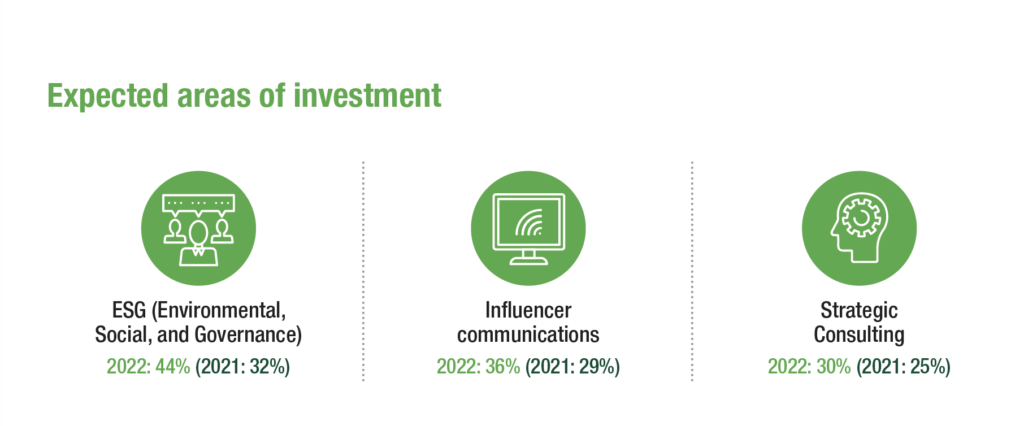 Expected areas of investment

ESG (Environmental, Social, and Governance)
2022: 44% (2021: 32%)

Influencer communications
2022: 36% (2021: 29%)

Strategic Consulting
2022: 30% (2021: 25%)